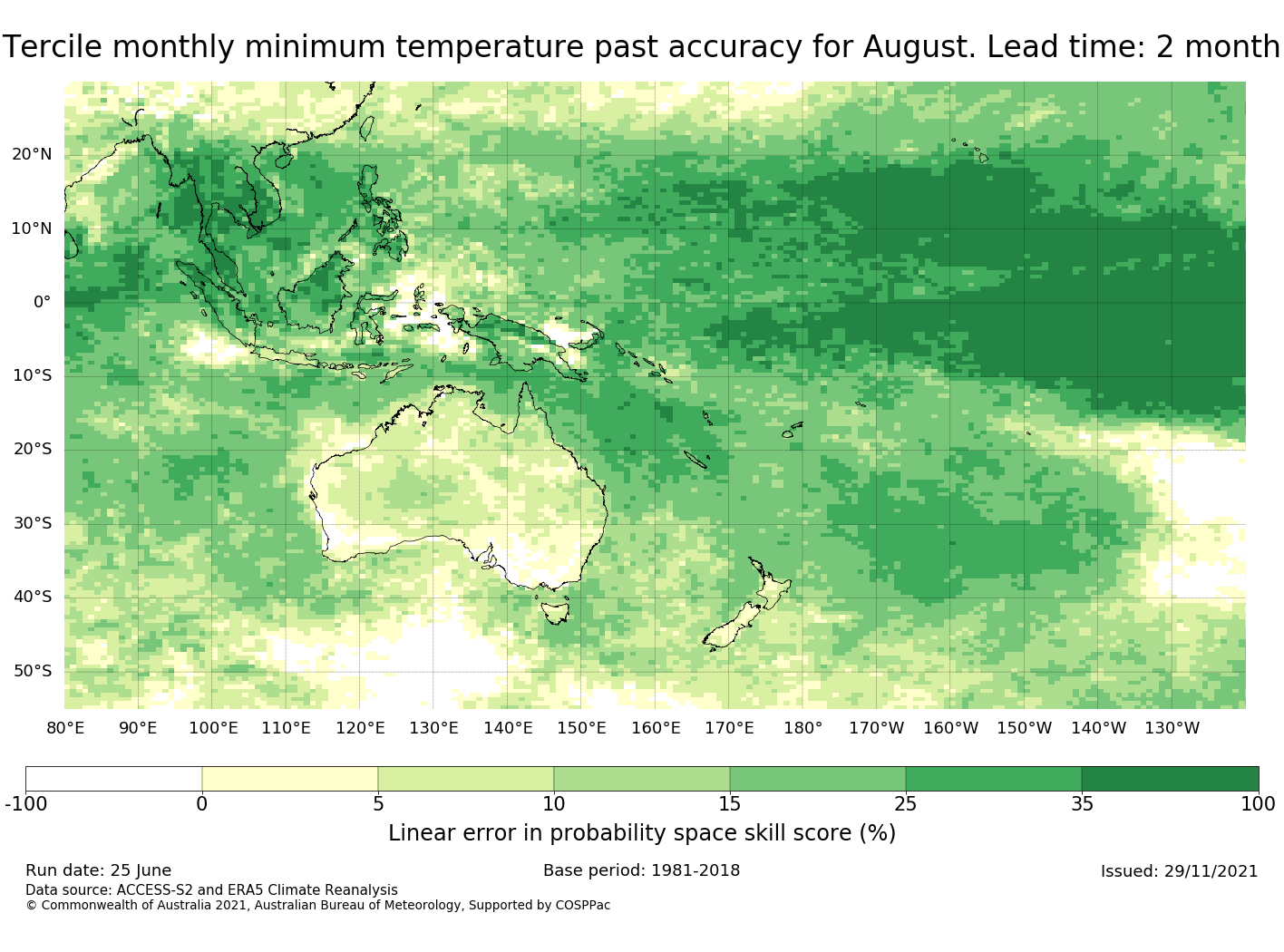 Tercile monthly minimum temperature past accuracy for August. Lead time: 2 month

20°N
10°N
0°
10°S
20°S
30°S
40°S
50°S

80°E 90°E 100°E 110°E 120°E 130°E 140°E 150°E 160°E 170°E 180° 170°W 160°W 150°W 140°W 130°W

-100 0 5 10 15 25 35 100

Linear error in probability space skill score (%)

Run date: 25 June
Base period: 1981-2018
Issued: 29/11/2021
Data source: ACCESS-S2 and ERA5 Climate Reanalysis
© Commonwealth of Australia 2021, Australian Bureau of Meteorology, Supported by COSPPac